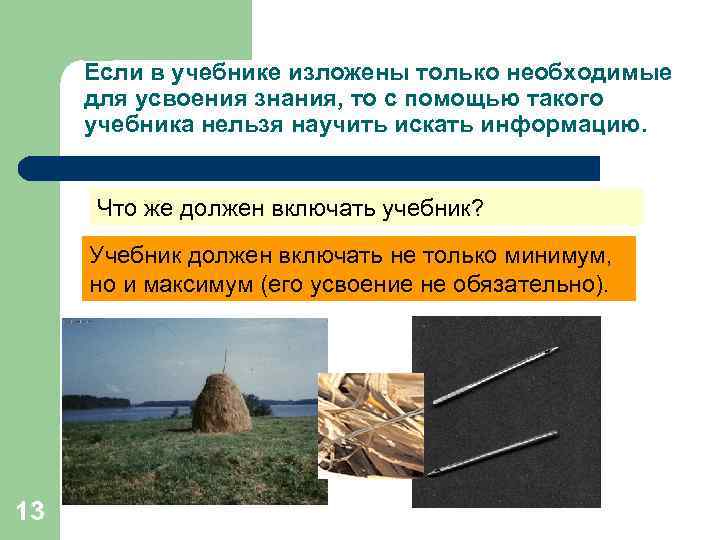 Если в учебнике изложены только необходимые для усвоения знания, то с помощью такого учебника нельзя научить искать информацию.

Что же должен включать учебник?

Учебник должен включать не только минимум, но и максимум (его усвоение не обязательно).

13